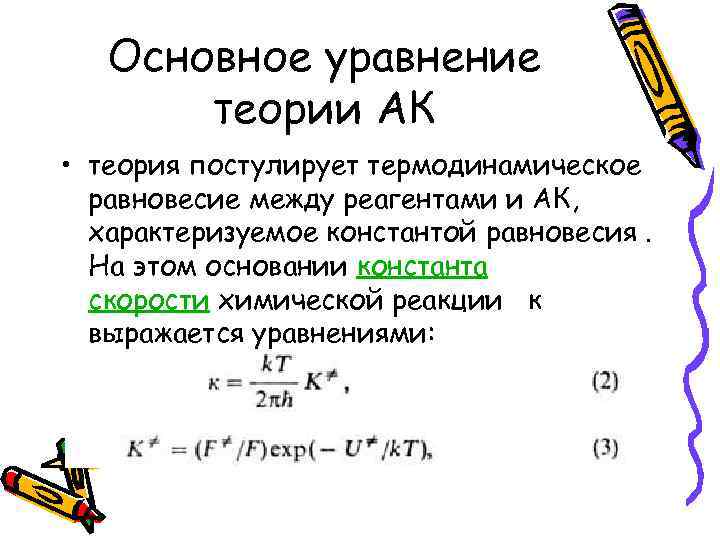 Основное уравнение теории АК

• теория постулирует термодинамическое равновесие между реагентами и АК, характеризуемое константой равновесия . На этом основании константа скорости химической реакции к выражается уравнениями:

$\kappa = \frac{kT}{2\pi\hbar} K^{\neq},$ (2)

$K^{\neq} = (F^{\neq}/F)\exp(-U^{\neq}/kT),$ (3)